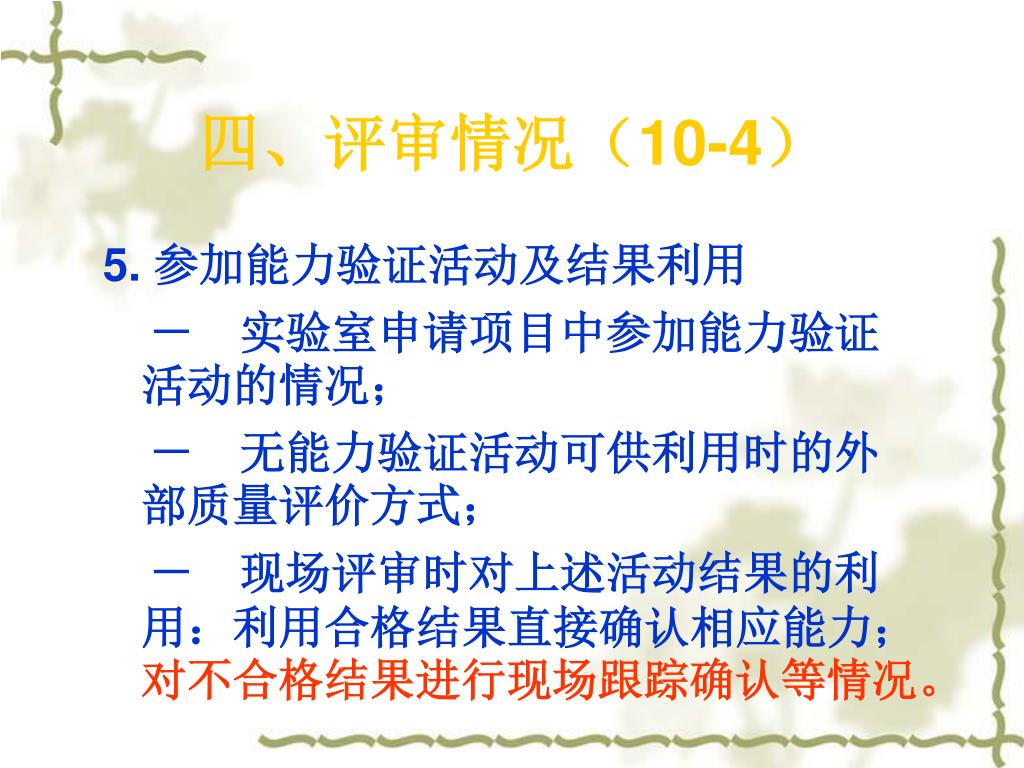 四、评审情况（10-4）

5. 参加能力验证活动及结果利用

－　实验室申请项目中参加能力验证活动的情况；

－　无能力验证活动可供利用时的外部质量评价方式；

－　现场评审时对上述活动结果的利用：利用合格结果直接确认相应能力；对不合格结果进行现场跟踪确认等情况。